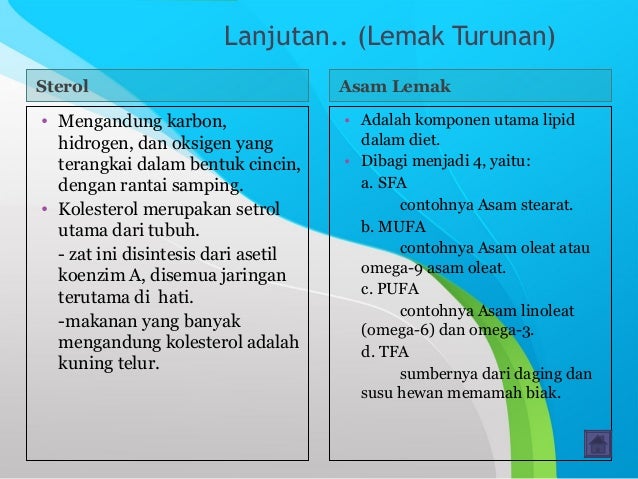 Lanjutan.. (Lemak Turunan)

Sterol

• Mengandung karbon, hidrogen, dan oksigen yang terangkai dalam bentuk cincin, dengan rantai samping.

• Kolesterol merupakan setrol utama dari tubuh.

- zat ini disintesis dari asetil koenzim A, disemua jaringan terutama di hati.

-makanan yang banyak mengandung kolesterol adalah kuning telur.

Asam Lemak

• Adalah komponen utama lipid dalam diet.

• Dibagi menjadi 4, yaitu:

a. SFA

contohnya Asam stearat.

b. MUFA

contohnya Asam oleat atau omega-9 asam oleat.

c. PUFA

contohnya Asam linoleat (omega-6) dan omega-3.

d. TFA

sumbernya dari daging dan susu hewan memamah biak.